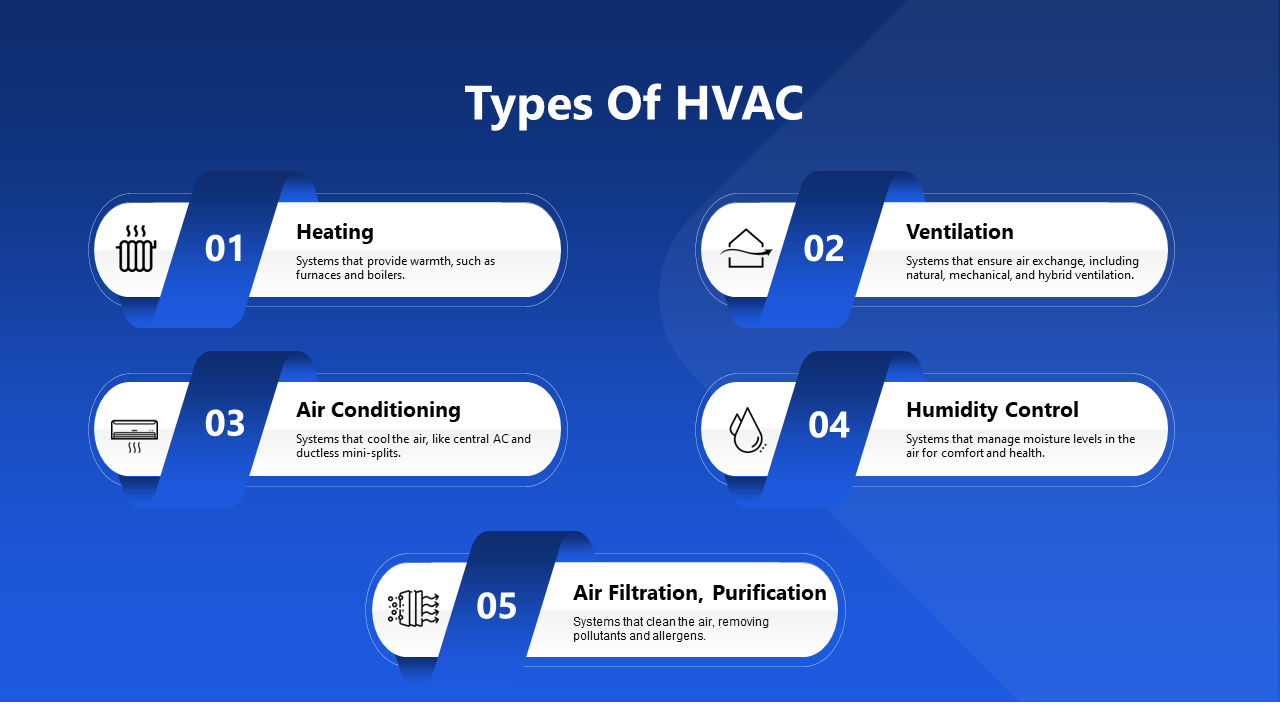 Types Of HVAC

01

Heating

Systems that provide warmth, such as furnaces and boilers.

02

Ventilation

Systems that ensure air exchange, including natural, mechanical, and hybrid ventilation.

03

Air Conditioning

Systems that cool the air, like central AC and ductless mini-splits.

04

Humidity Control

Systems that manage moisture levels in the air for comfort and health.

05

Air Filtration, Purification

Systems that clean the air, removing pollutants and allergens.